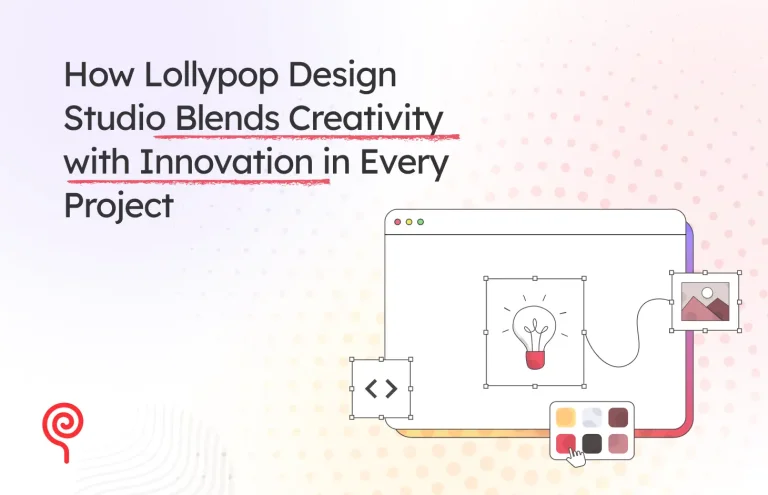 How Lollypop Design Studio Blends Creativity with Innovation in Every Project